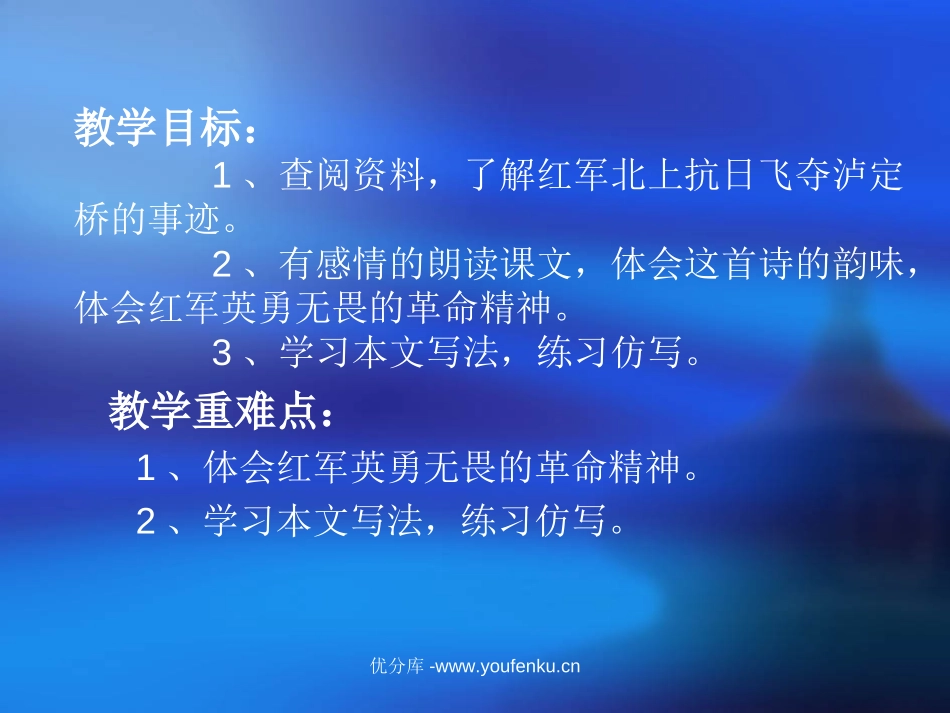 教学目标：

１、查阅资料，了解红军北上抗日飞夺泸定桥的事迹。

２、有感情的朗读课文，体会这首诗的韵味，体会红军英勇无畏的革命精神。

３、学习本文写法，练习仿写。

教学重难点：

１、体会红军英勇无畏的革命精神。

２、学习本文写法，练习仿写。

优分库 -www.youfenku.cn